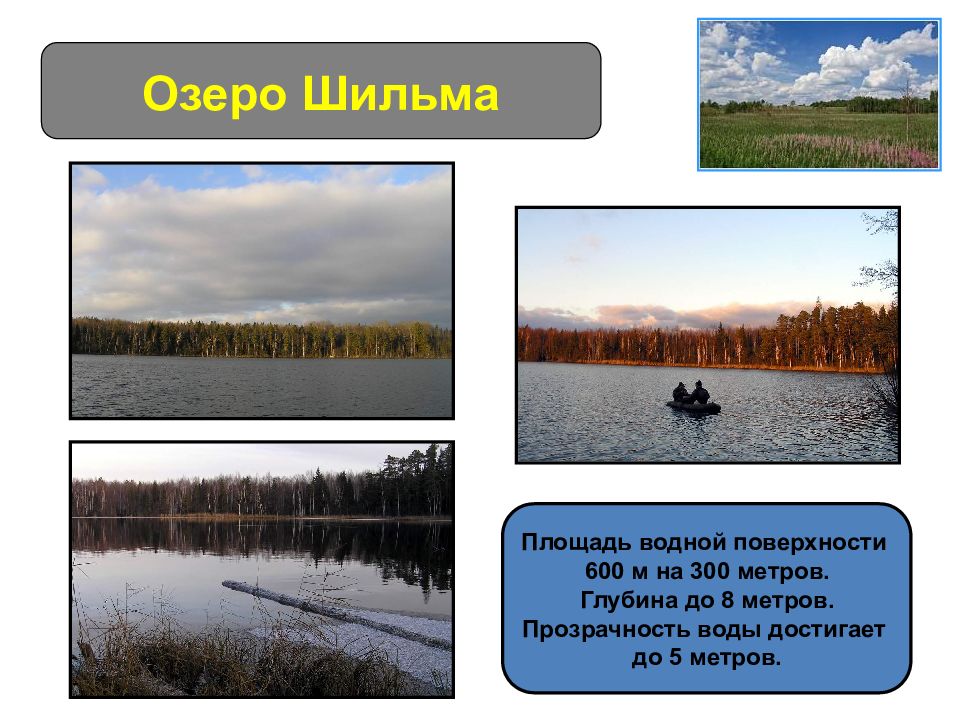 Озеро Шильма

Площадь водной поверхности 600 м на 300 метров. Глубина до 8 метров. Прозрачность воды достигает до 5 метров.